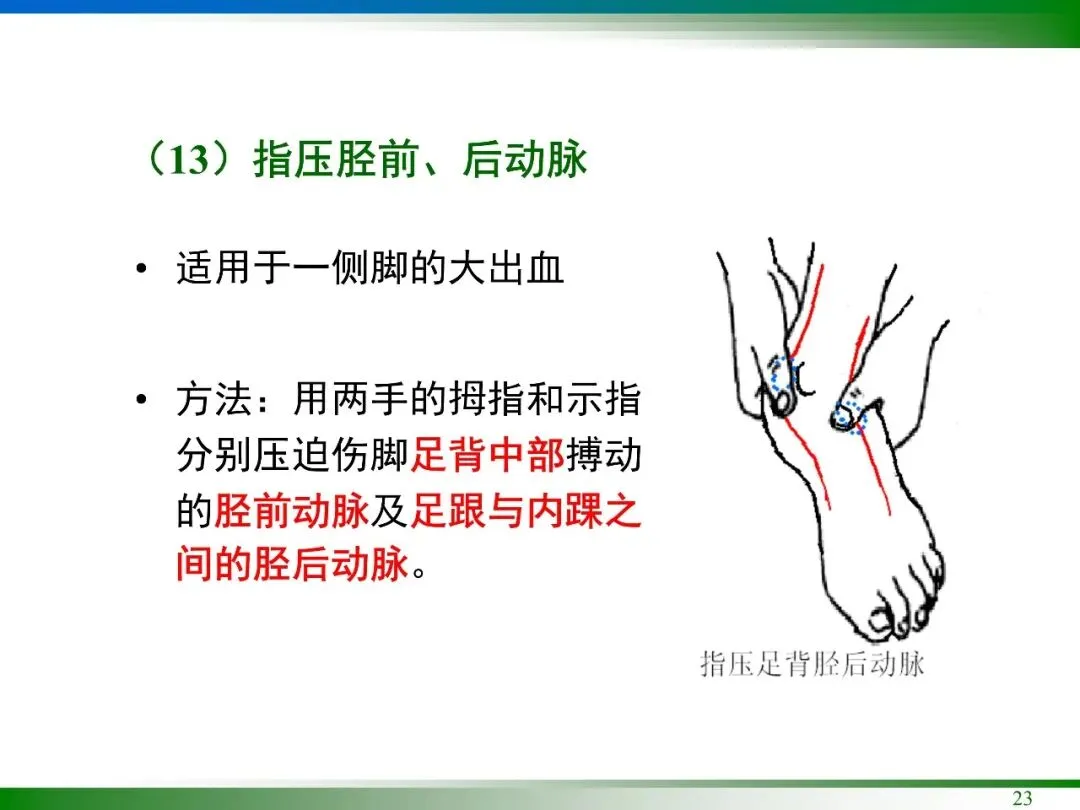 （13）指压胫前、后动脉

• 适用于一侧脚的大出血

• 方法：用两手的拇指和示指分别压迫伤脚足背中部搏动的胫前动脉及足跟与内踝之间的胫后动脉。

指压足背胫后动脉

23